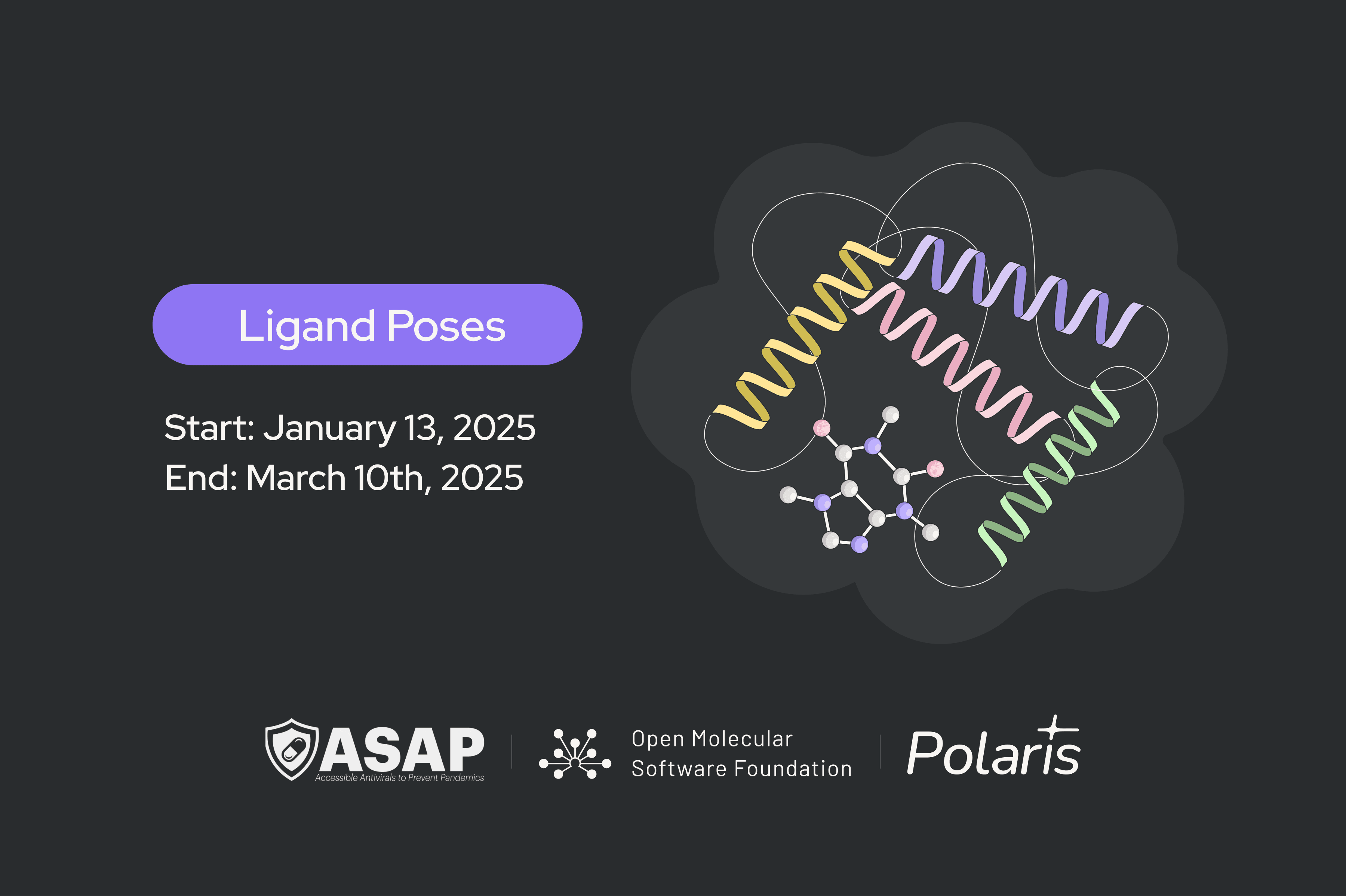 Ligand Poses

Start: January 13, 2025
End: March 10th, 2025

ASAP
Accessible Antivirals to Prevent Pandemics

Open Molecular
Software Foundation

Polaris